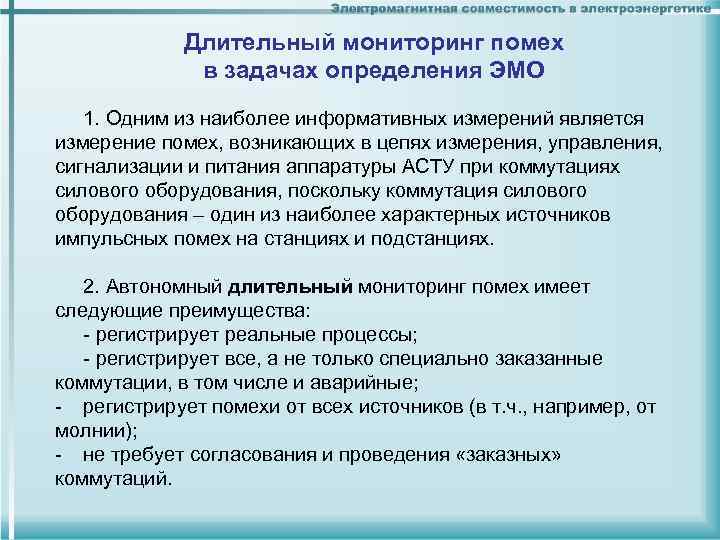 Электромагнитная совместимость в электроэнергетике

Длительный мониторинг помех в задачах определения ЭМО

1. Одним из наиболее информативных измерений является измерение помех, возникающих в цепях измерения, управления, сигнализации и питания аппаратуры АСТУ при коммутациях силового оборудования, поскольку коммутация силового оборудования – один из наиболее характерных источников импульсных помех на станциях и подстанциях.

2. Автономный длительный мониторинг помех имеет следующие преимущества:
- регистрирует реальные процессы;
- регистрирует все, а не только специально заказанные коммутации, в том числе и аварийные;
- регистрирует помехи от всех источников (в т.ч., например, от молнии);
- не требует согласования и проведения «заказных» коммутаций.